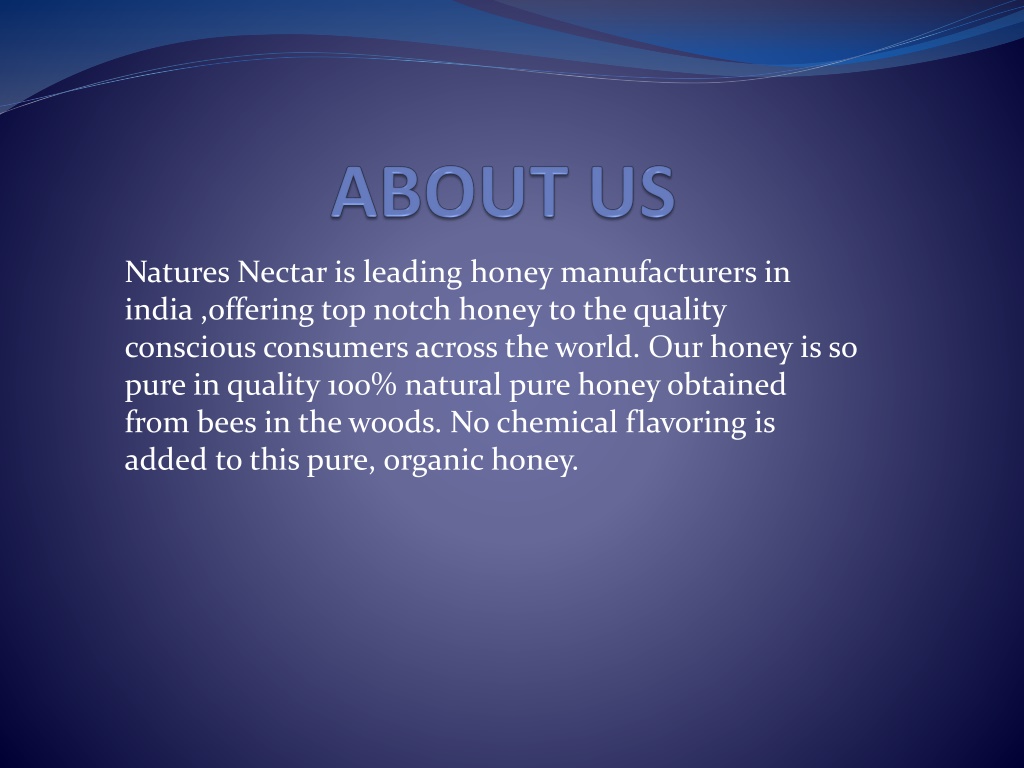 ABOUT US

Natures Nectar is leading honey manufacturers in india ,offering top notch honey to the quality conscious consumers across the world. Our honey is so pure in quality 100% natural pure honey obtained from bees in the woods. No chemical flavoring is added to this pure, organic honey.